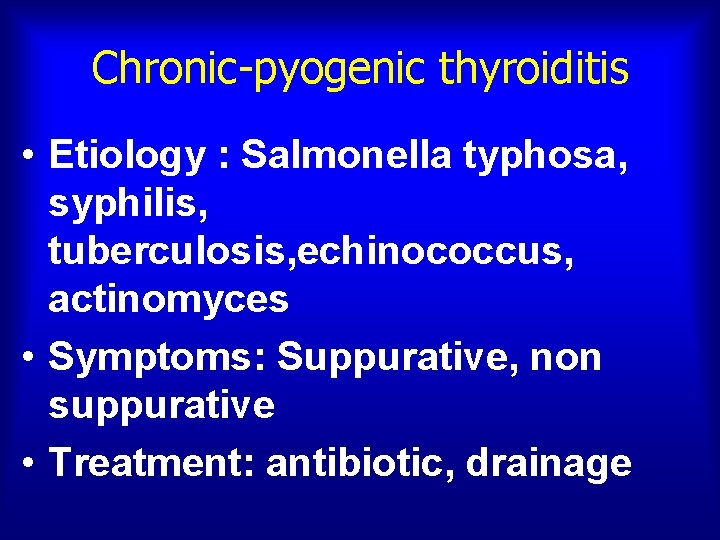 Chronic-pyogenic thyroiditis

• Etiology : Salmonella typhosa, syphilis, tuberculosis,echinococcus, actinomyces

• Symptoms: Suppurative, non suppurative

• Treatment: antibiotic, drainage